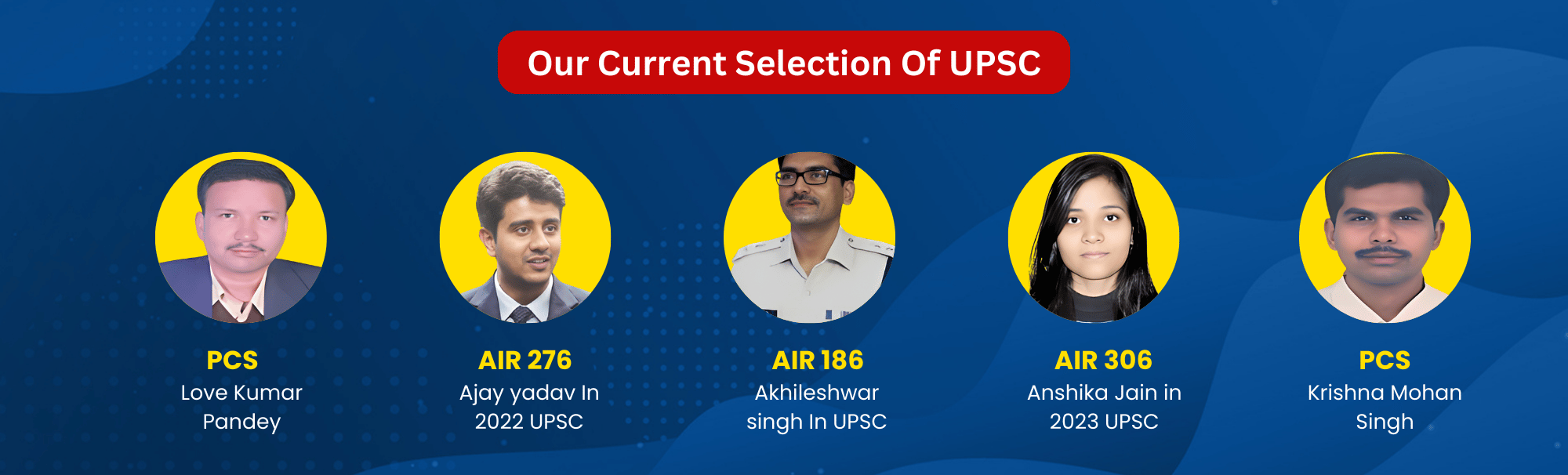 Our Current Selection Of UPSC

PCS
Love Kumar Pandey

AIR 276
Ajay yadav In 2022 UPSC

AIR 186
Akhileshwar singh In UPSC

AIR 306
Anshika Jain in 2023 UPSC

PCS
Krishna Mohan Singh